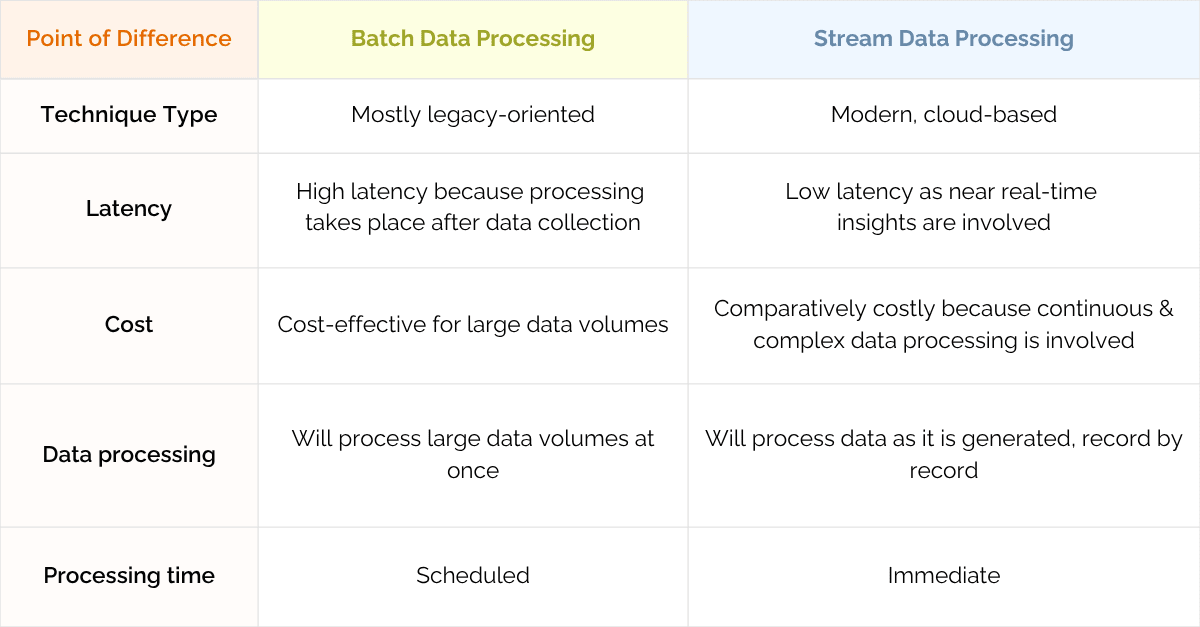 | Point of Difference | Batch Data Processing | Stream Data Processing |
|---|---|---|
| Technique Type | Mostly legacy-oriented | Modern, cloud-based |
| Latency | High latency because processing takes place after data collection | Low latency as near real-time insights are involved |
| Cost | Cost-effective for large data volumes | Comparatively costly because continuous & complex data processing is involved |
| Data processing | Will process large data volumes at once | Will process data as it is generated, record by record |
| Processing time | Scheduled | Immediate |